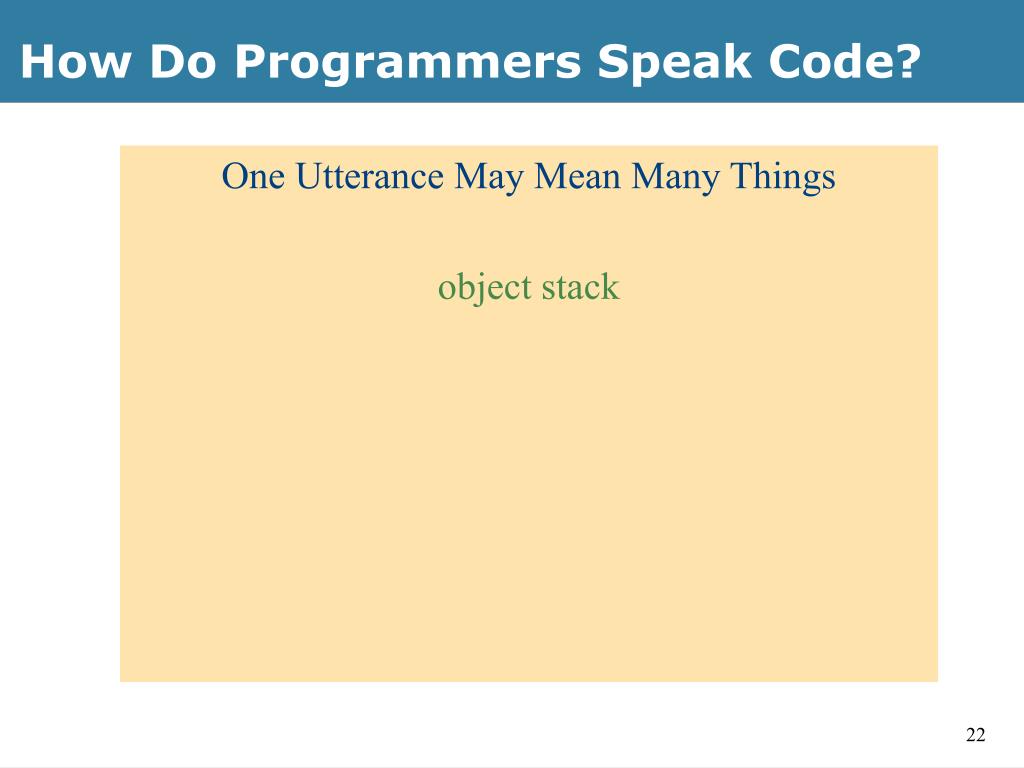 How Do Programmers Speak Code?

One Utterance May Mean Many Things

object stack

22